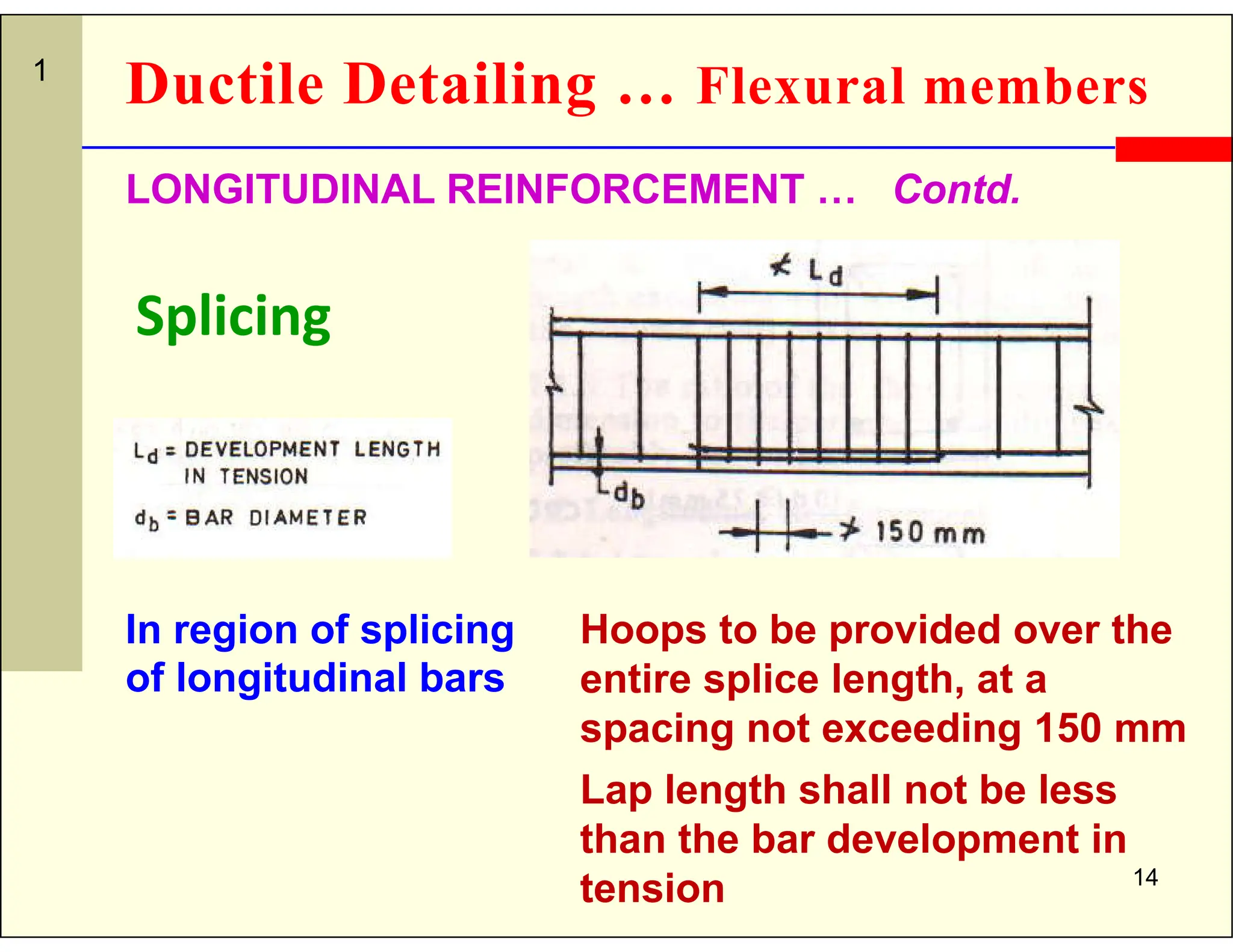 1

Ductile Detailing … Flexural members

LONGITUDINAL REINFORCEMENT … Contd.

Splicing

$L_d$ = DEVELOPMENT LENGTH IN TENSION

$d_b$ = BAR DIAMETER

$\nless L_d$

$d_b$

$\ngtr$ 150 mm

In region of splicing of longitudinal bars

Hoops to be provided over the entire splice length, at a spacing not exceeding 150 mm

Lap length shall not be less than the bar development in tension

14